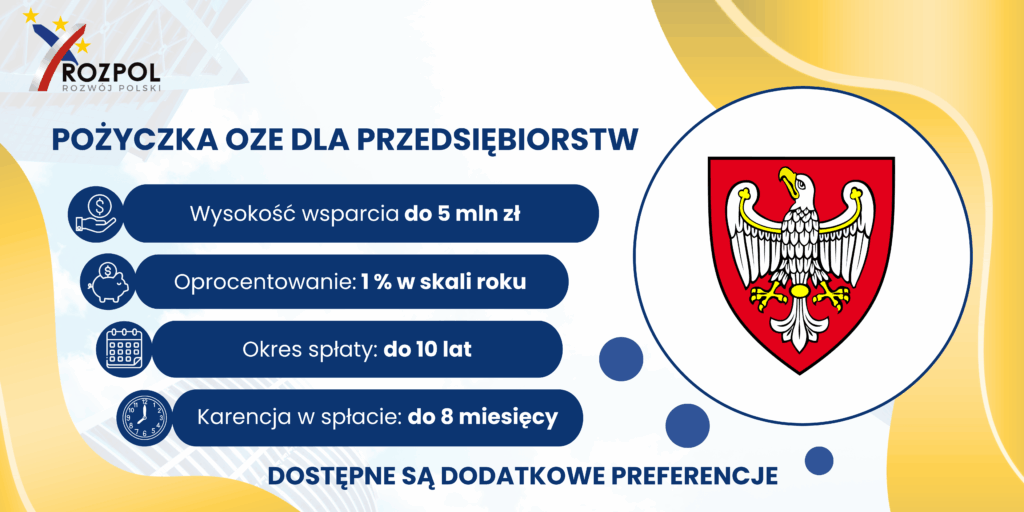 ROZPOL
ROZWÓJ POLSKI

POŻYCZKA OZE DLA PRZEDSIĘBIORSTW

Wysokość wsparcia do 5 mln zł

Oprocentowanie: 1 % w skali roku

Okres spłaty: do 10 lat

Karencja w spłacie: do 8 miesięcy

DOSTĘPNE SĄ DODATKOWE PREFERENCJE